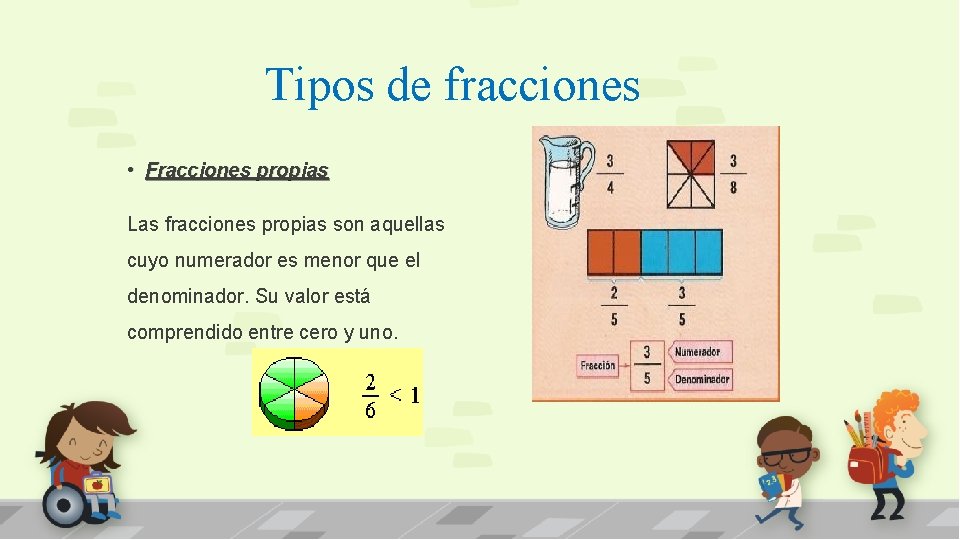 Tipos de fracciones

• Fracciones propias

Las fracciones propias son aquellas cuyo numerador es menor que el denominador. Su valor está comprendido entre cero y uno.

$\frac{2}{6} < 1$

$\frac{3}{4}$

$\frac{3}{8}$

$\frac{2}{5}$ $\frac{3}{5}$

Fracción $\frac{3}{5}$ Numerador Denominador